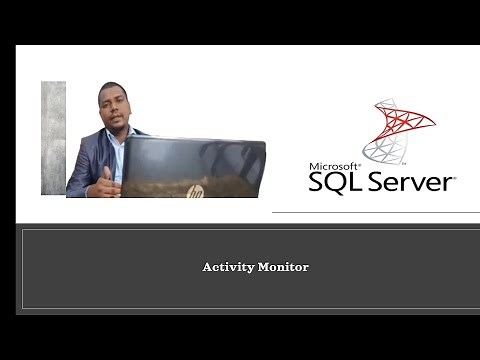 hp

Microsoft®
SQL Server®

Activity Monitor